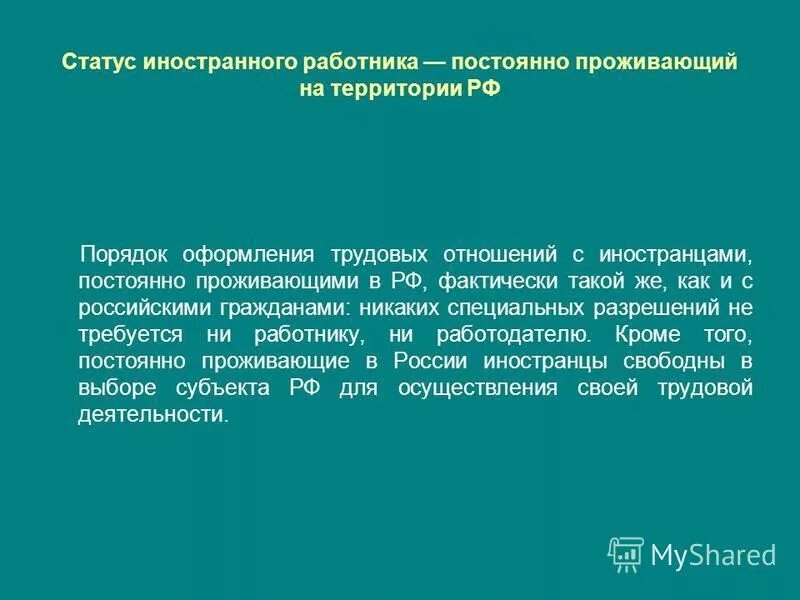 Статус иностранного работника — постоянно проживающий на территории РФ

Порядок оформления трудовых отношений с иностранцами, постоянно проживающими в РФ, фактически такой же, как и с российскими гражданами: никаких специальных разрешений не требуется ни работнику, ни работодателю. Кроме того, постоянно проживающие в России иностранцы свободны в выборе субъекта РФ для осуществления своей трудовой деятельности.

MyShared